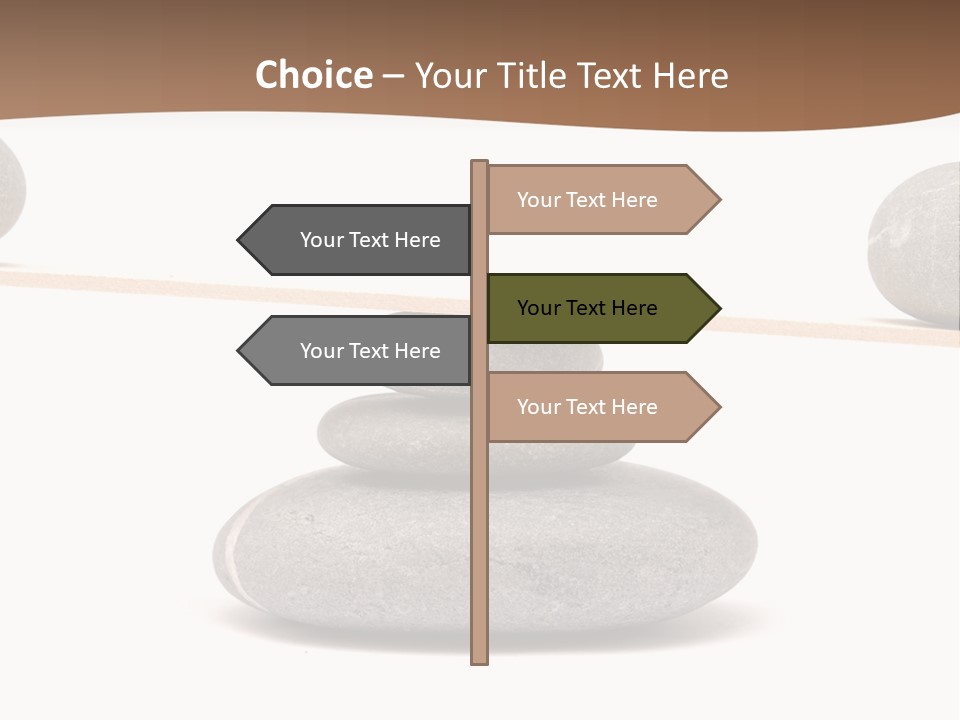 Choice – Your Title Text Here

Your Text Here

Your Text Here

Your Text Here

Your Text Here

Your Text Here